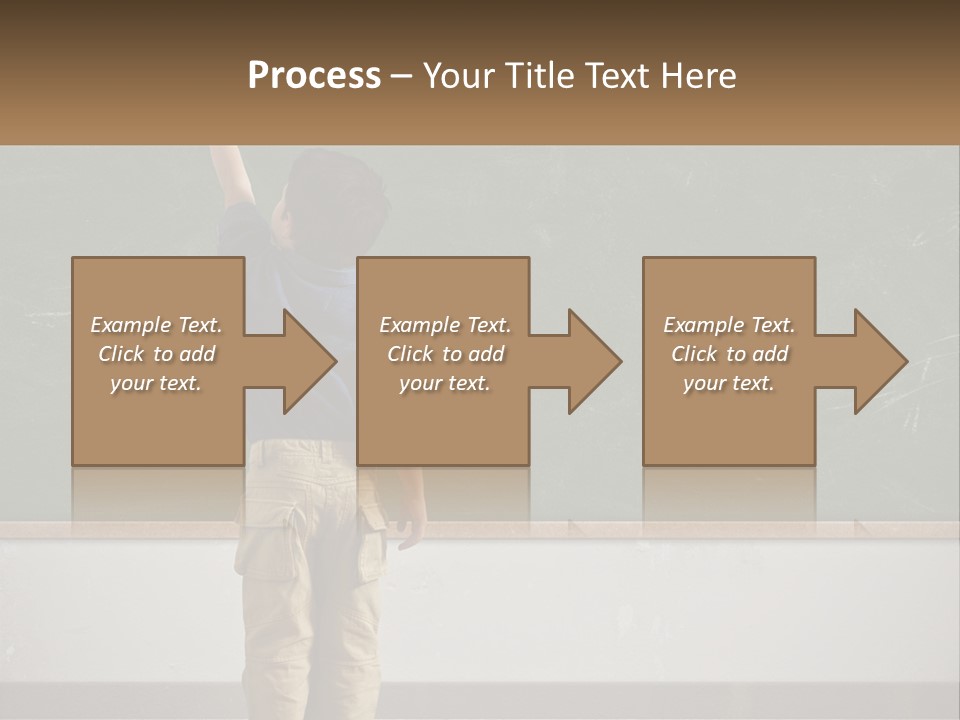 Process – Your Title Text Here

Example Text. Click to add your text.

Example Text. Click to add your text.

Example Text. Click to add your text.